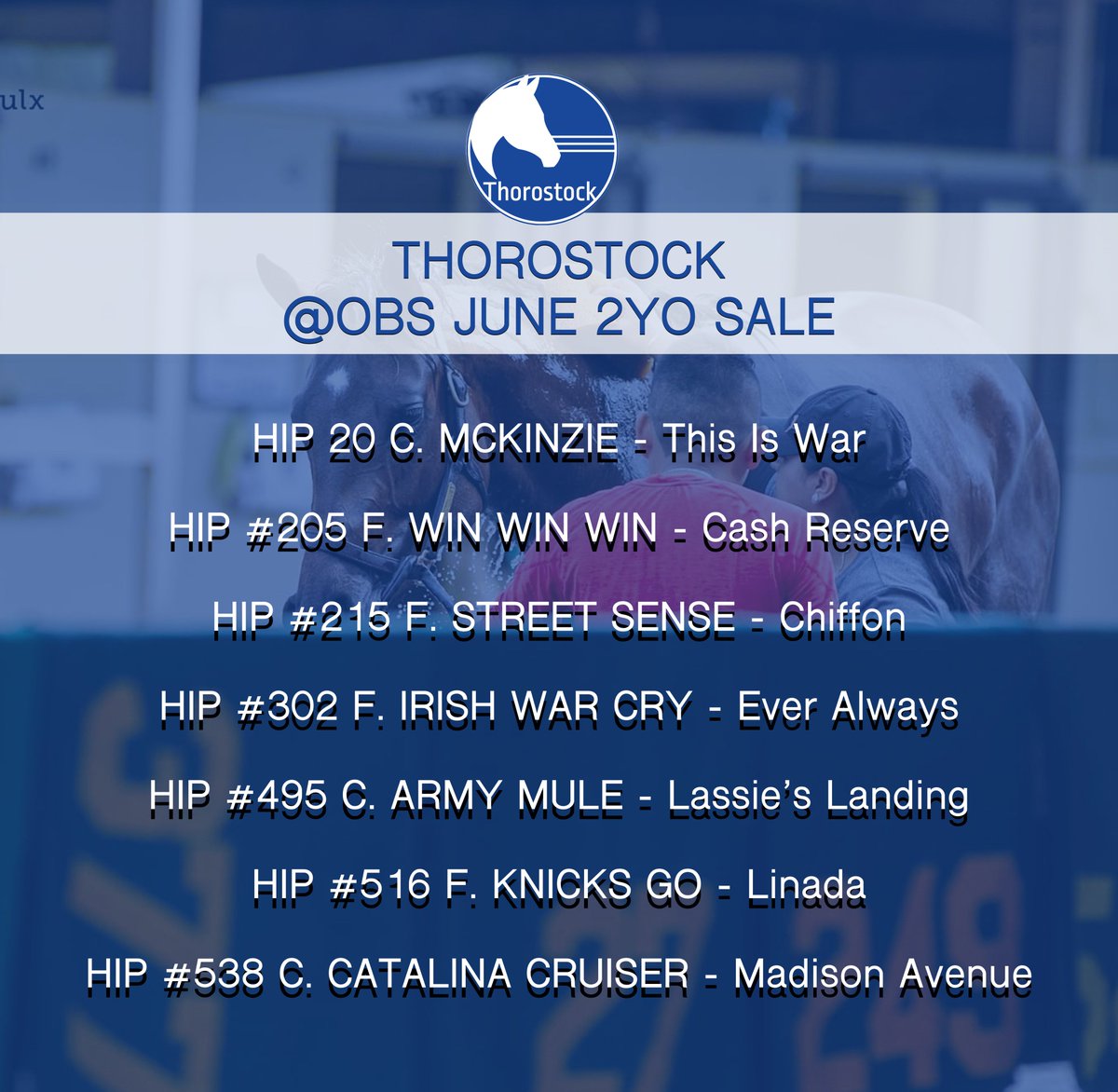 ulx

Thorostock

THOROSTOCK
@OBS JUNE 2YO SALE

HIP 20 C. MCKINZIE - This Is War

HIP #205 F. WIN WIN WIN - Cash Reserve

HIP #215 F. STREET SENSE - Chiffon

HIP #302 F. IRISH WAR CRY - Ever Always

HIP #495 C. ARMY MULE - Lassie's Landing

HIP #516 F. KNICKS GO - Linada

HIP #538 C. CATALINA CRUISER - Madison Avenue